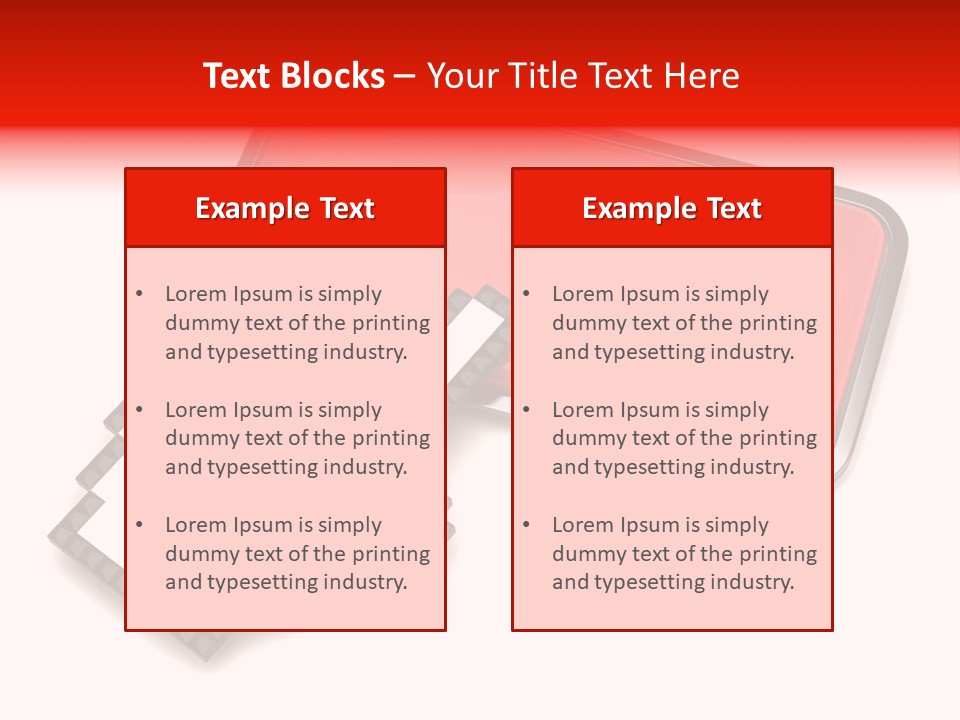 Text Blocks – Your Title Text Here

Example Text

• Lorem Ipsum is simply dummy text of the printing and typesetting industry.

• Lorem Ipsum is simply dummy text of the printing and typesetting industry.

• Lorem Ipsum is simply dummy text of the printing and typesetting industry.

Example Text

• Lorem Ipsum is simply dummy text of the printing and typesetting industry.

• Lorem Ipsum is simply dummy text of the printing and typesetting industry.

• Lorem Ipsum is simply dummy text of the printing and typesetting industry.